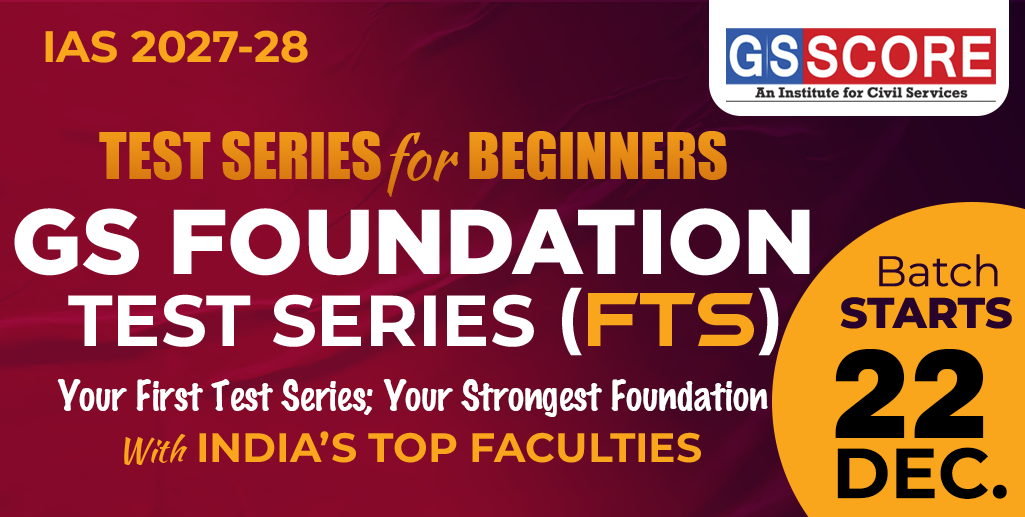 IAS 2027-28

GS SCORE
An Institute for Civil Services

TEST SERIES for BEGINNERS
GS FOUNDATION
TEST SERIES (FTS)

Your First Test Series; Your Strongest Foundation
With INDIA'S TOP FACULTIES

Batch
STARTS
22
DEC.